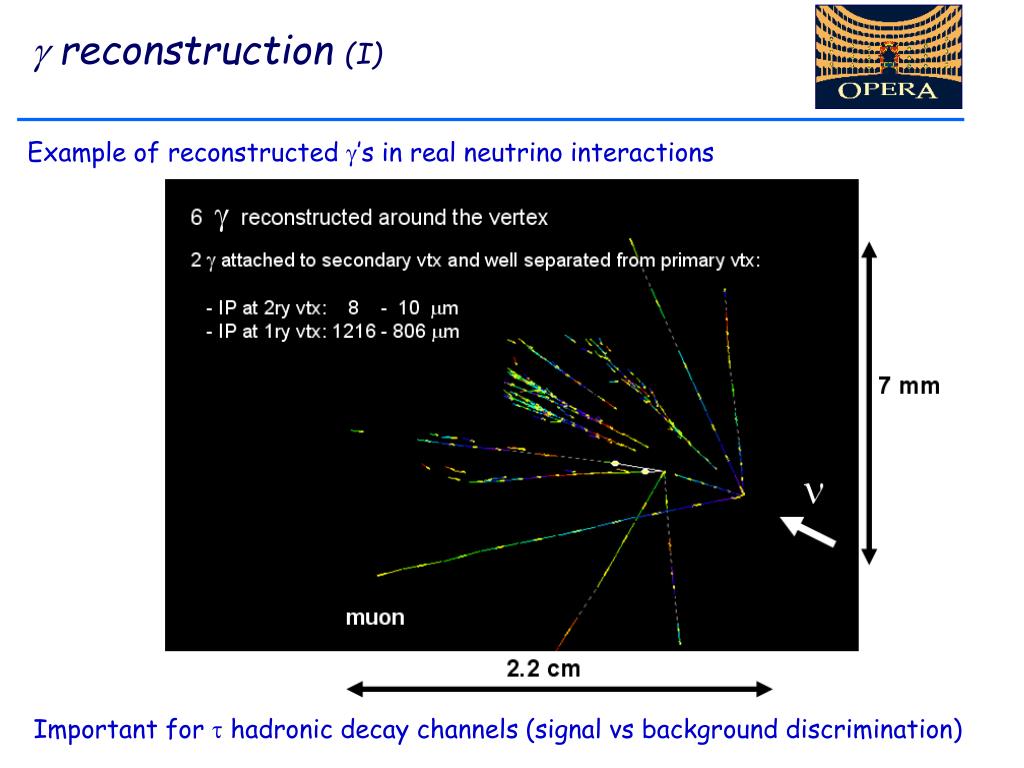 $\gamma$ reconstruction (I)

OPERA

Example of reconstructed $\gamma$'s in real neutrino interactions

6 $\gamma$ reconstructed around the vertex

2 $\gamma$ attached to secondary vtx and well separated from primary vtx:

- IP at 2ry vtx: 8 - 10 $\mu$m
- IP at 1ry vtx: 1216 - 806 $\mu$m

7 mm

$\nu$

muon

2.2 cm

Important for $\tau$ hadronic decay channels (signal vs background discrimination)